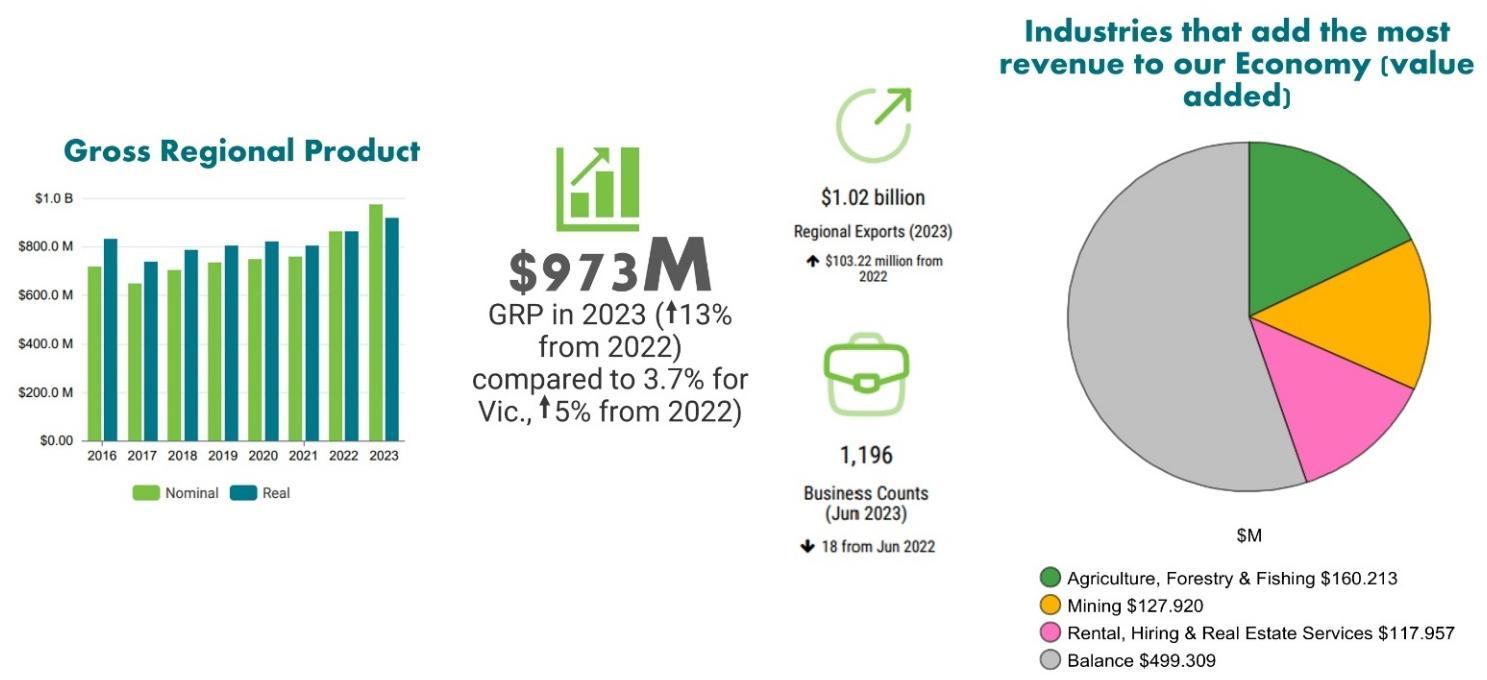 Gross Regional Product

$1.0 B
$800.0 M
$600.0 M
$400.0 M
$200.0 M
$0.00

2016 2017 2018 2019 2020 2021 2022 2023

Nominal Real

$973M
GRP in 2023 (↑13% from 2022) compared to 3.7% for Vic., ↑5% from 2022)

$1.02 billion
Regional Exports (2023)
↑ $103.22 million from 2022

1,196
Business Counts (Jun 2023)
↓ 18 from Jun 2022

Industries that add the most revenue to our Economy (value added)

$M

Agriculture, Forestry & Fishing $160.213
Mining $127.920
Rental, Hiring & Real Estate Services $117.957
Balance $499.309